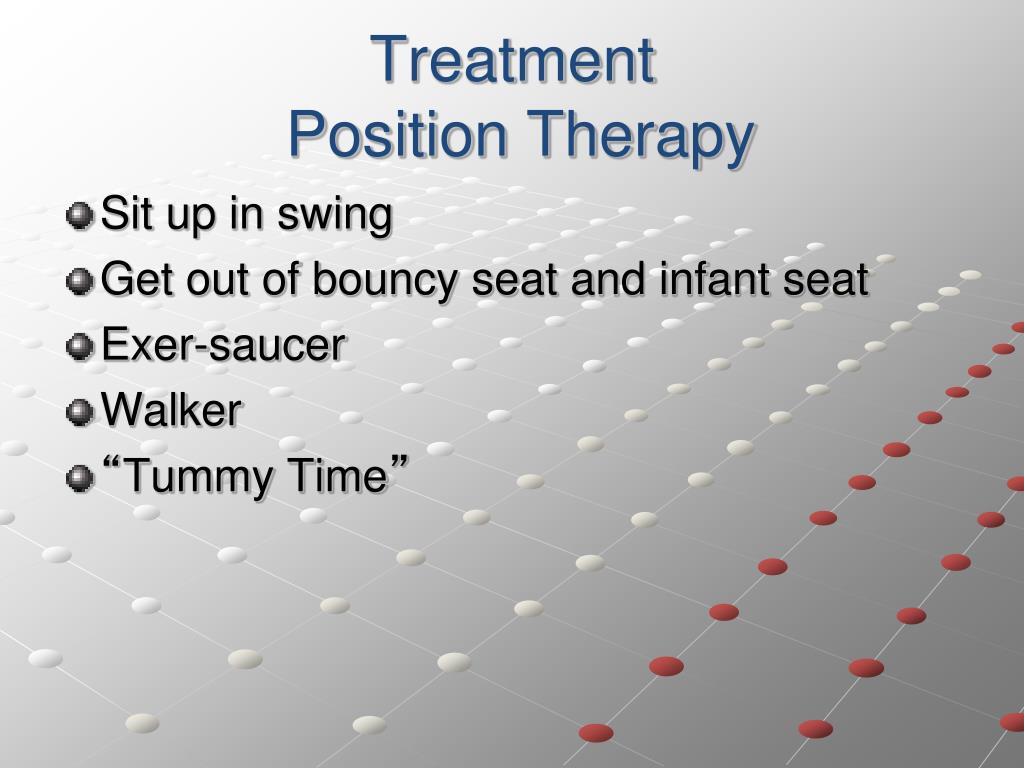 Treatment
Position Therapy

Sit up in swing
Get out of bouncy seat and infant seat
Exer-saucer
Walker
“Tummy Time”